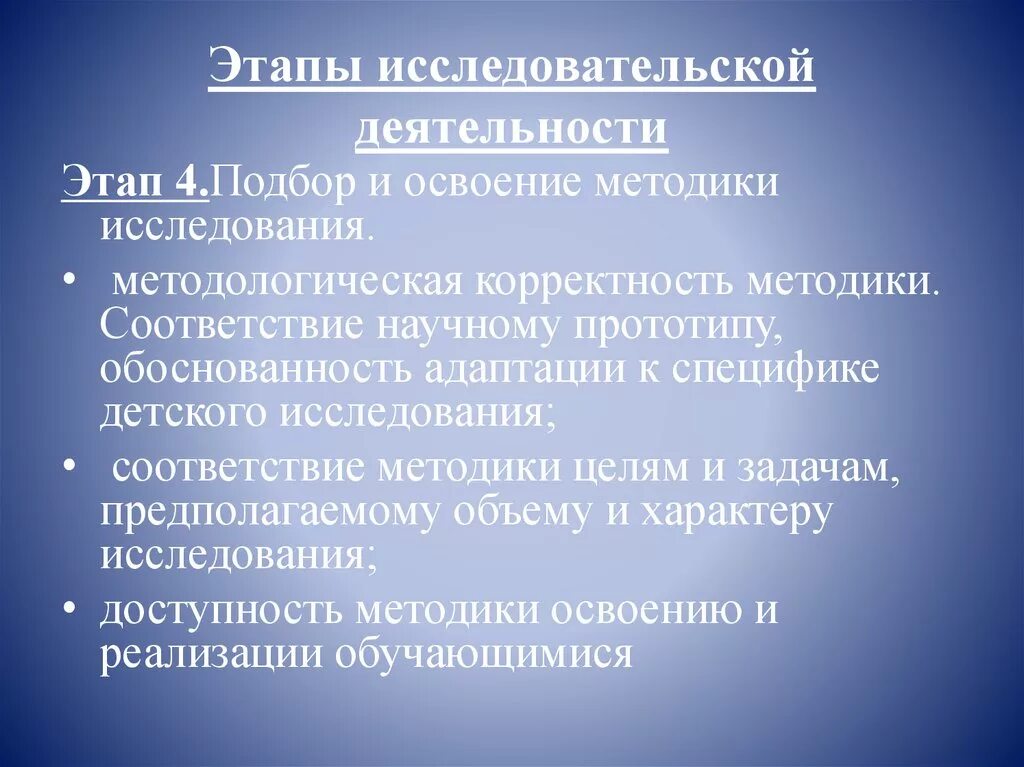 Этапы исследовательской деятельности

Этап 4.Подбор и освоение методики исследования.

• методологическая корректность методики. Соответствие научному прототипу, обоснованность адаптации к специфике детского исследования;

• соответствие методики целям и задачам, предполагаемому объему и характеру исследования;

• доступность методики освоению и реализации обучающимися